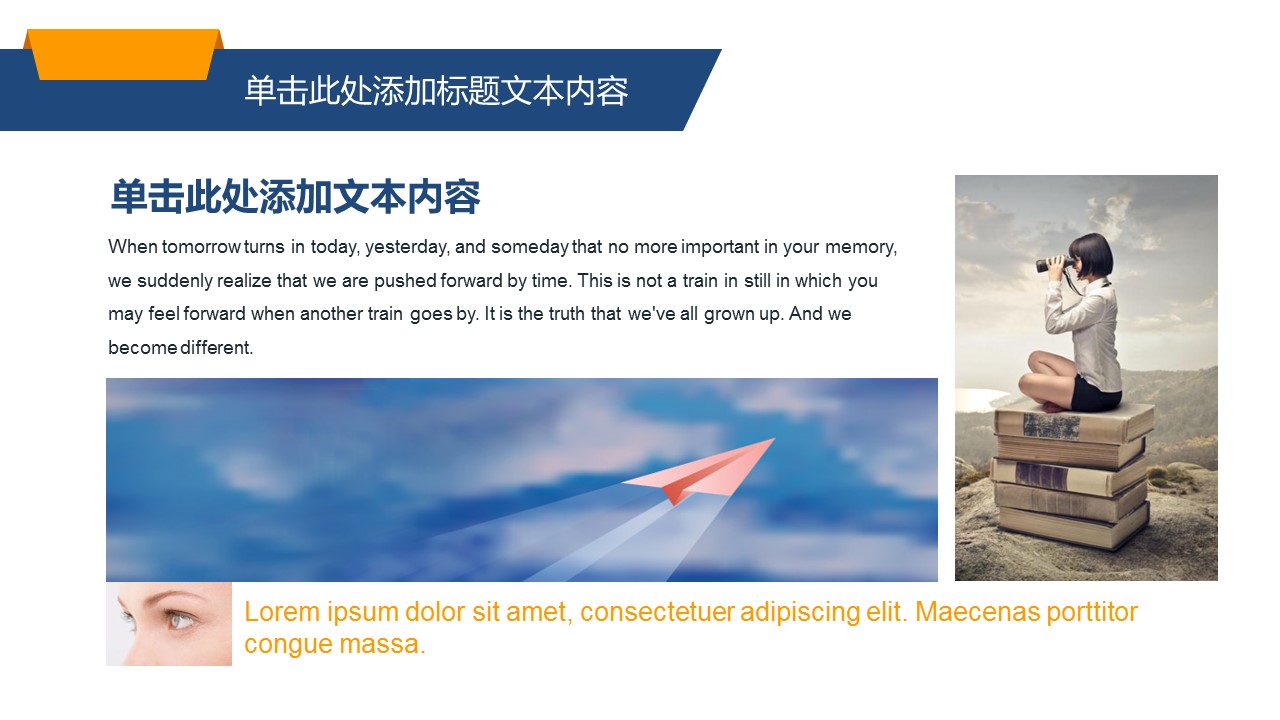 单击此处添加标题文本内容

单击此处添加文本内容

When tomorrow turns in today, yesterday, and someday that no more important in your memory, we suddenly realize that we are pushed forward by time. This is not a train in still in which you may feel forward when another train goes by. It is the truth that we've all grown up. And we become different.

Lorem ipsum dolor sit amet, consectetuer adipiscing elit. Maecenas porttitor congue massa.